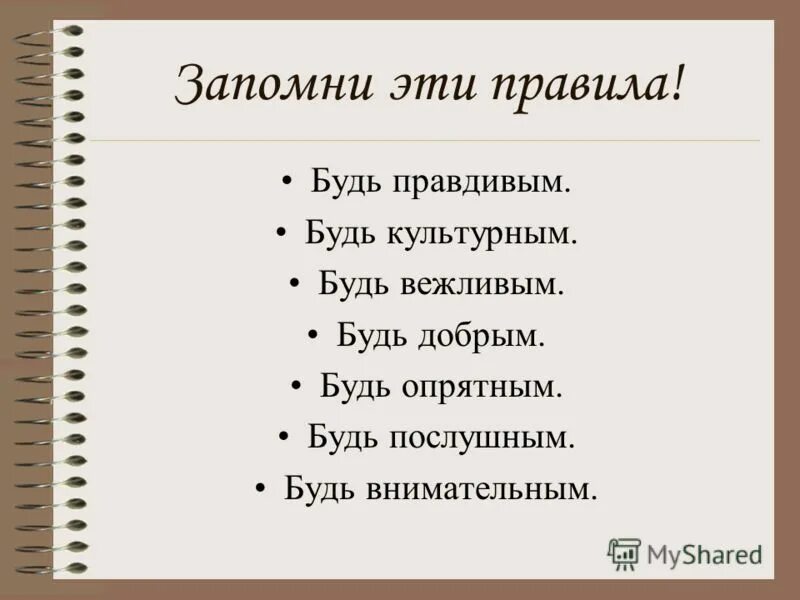 Запомни эти правила!

• Будь правдивым.
• Будь культурным.
• Будь вежливым.
• Будь добрым.
• Будь опрятным.
• Будь послушным.
• Будь внимательным.

MyShared